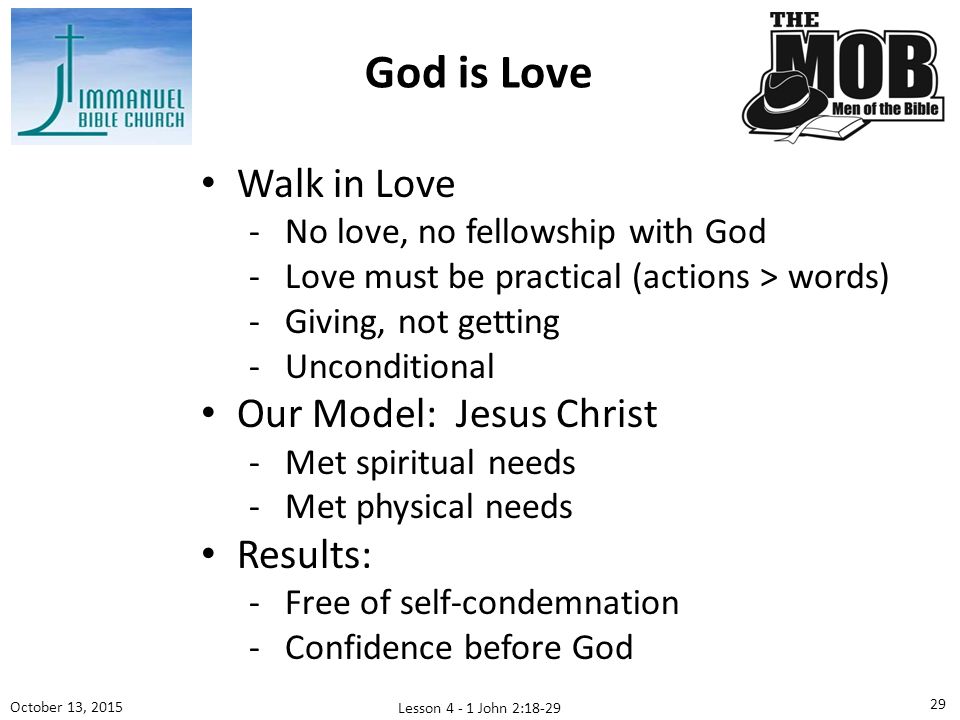 IMMANUEL BIBLE CHURCH

God is Love

THE MOB Men of the Bible

• Walk in Love
- No love, no fellowship with God
- Love must be practical (actions > words)
- Giving, not getting
- Unconditional
• Our Model: Jesus Christ
- Met spiritual needs
- Met physical needs
• Results:
- Free of self-condemnation
- Confidence before God

October 13, 2015

Lesson 4 - 1 John 2:18-29

29